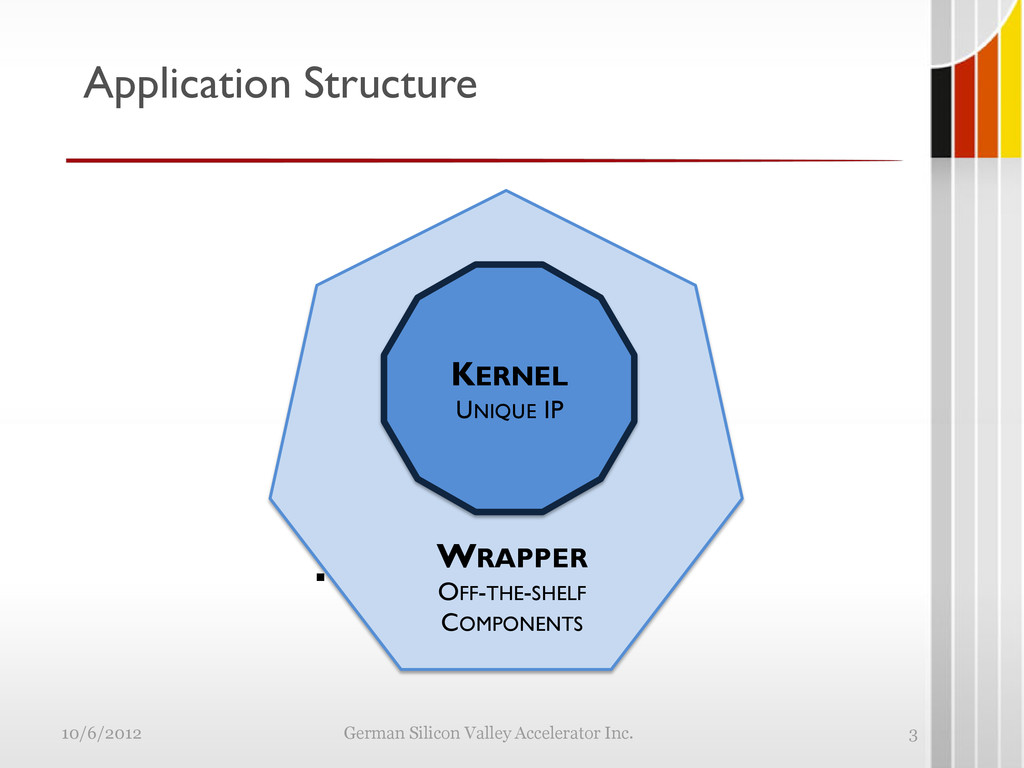 Application Structure

KERNEL
UNIQUE IP

WRAPPER
OFF-THE-SHELF
COMPONENTS

10/6/2012
German Silicon Valley Accelerator Inc.
3